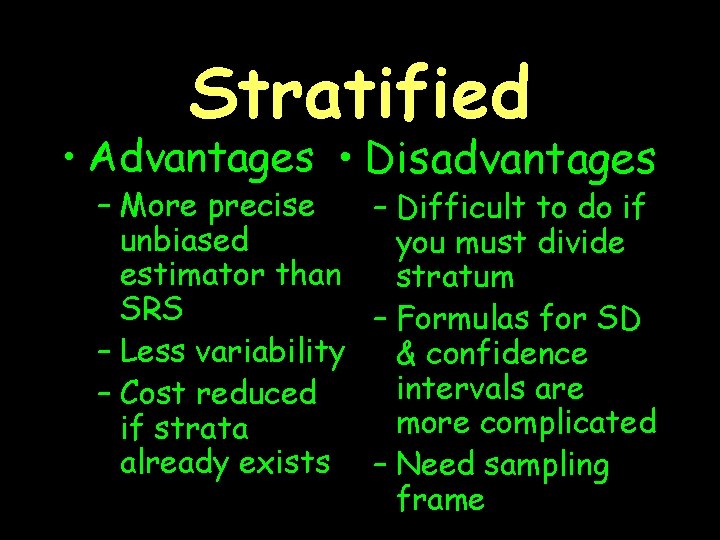 Stratified

• Advantages
– More precise unbiased estimator than SRS
– Less variability
– Cost reduced if strata already exists

• Disadvantages
– Difficult to do if you must divide stratum
– Formulas for SD & confidence intervals are more complicated
– Need sampling frame